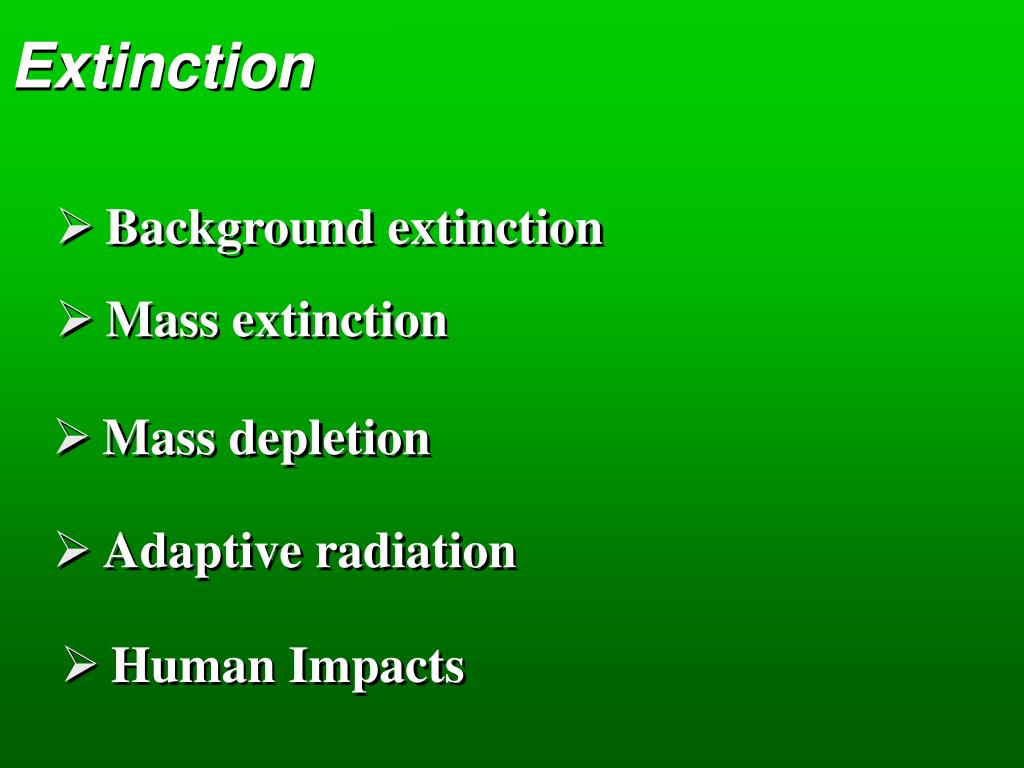 Extinction

➢ Background extinction

➢ Mass extinction

➢ Mass depletion

➢ Adaptive radiation

➢ Human Impacts